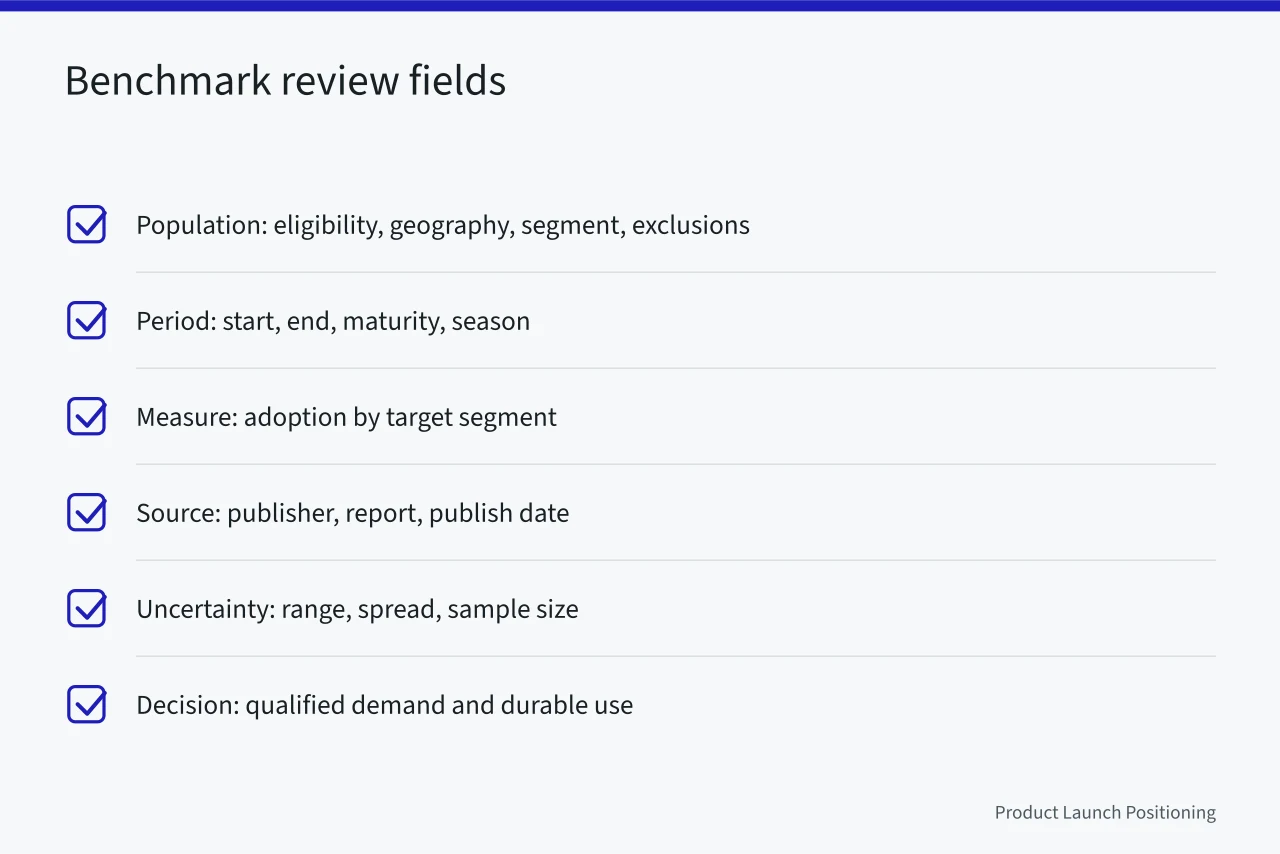 Benchmark review fields

Population: eligibility, geography, segment, exclusions

Period: start, end, maturity, season

Measure: adoption by target segment

Source: publisher, report, publish date

Uncertainty: range, spread, sample size

Decision: qualified demand and durable use

Product Launch Positioning